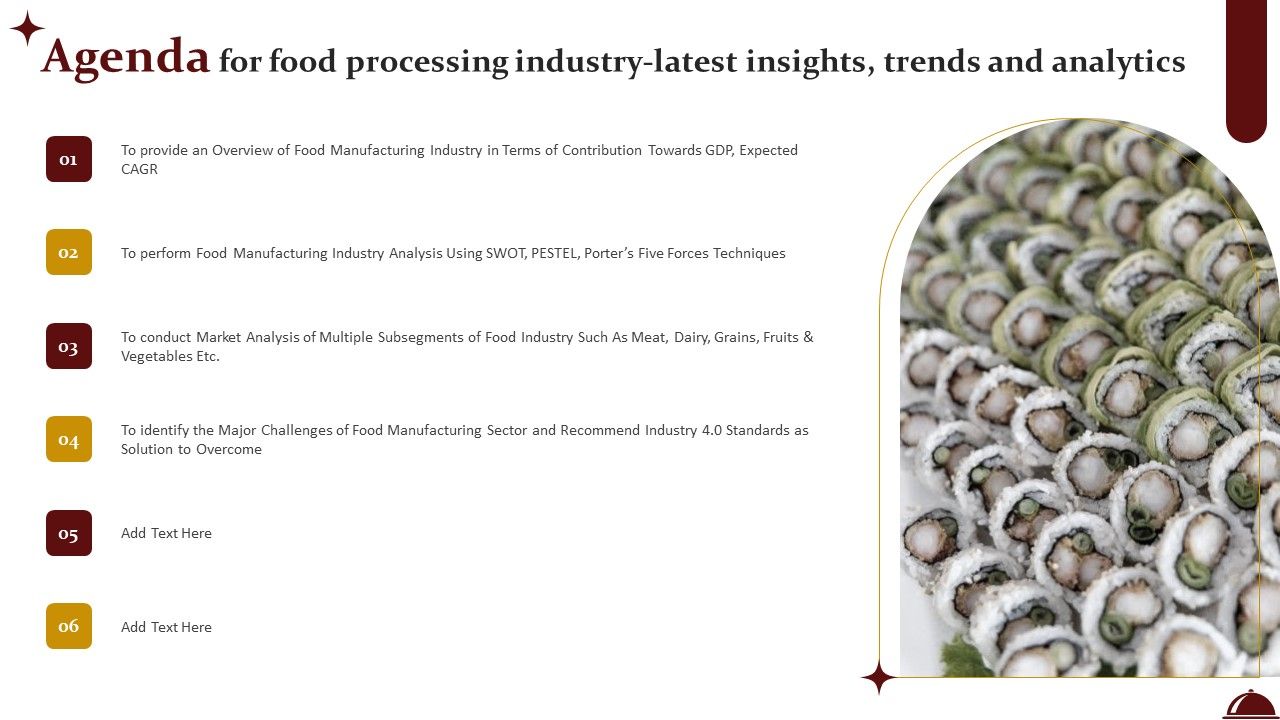 Agenda for food processing industry-latest insights, trends and analytics

01 To provide an Overview of Food Manufacturing Industry in Terms of Contribution Towards GDP, Expected CAGR

02 To perform Food Manufacturing Industry Analysis Using SWOT, PESTEL, Porter's Five Forces Techniques

03 To conduct Market Analysis of Multiple Subsegments of Food Industry Such As Meat, Dairy, Grains, Fruits & Vegetables Etc.

04 To identify the Major Challenges of Food Manufacturing Sector and Recommend Industry 4.0 Standards as Solution to Overcome

05 Add Text Here

06 Add Text Here